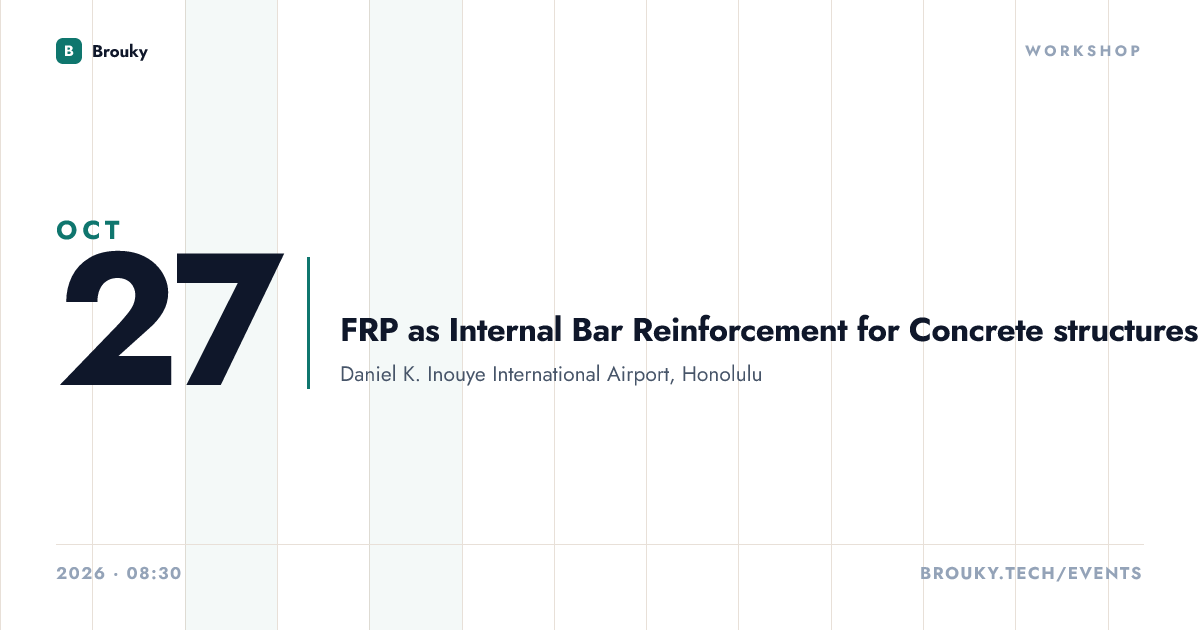 B Brouky

WORKSHOP

OCT
27

FRP as Internal Bar Reinforcement for Concrete structures

Daniel K. Inouye International Airport, Honolulu

2026 · 08:30

BROUKY.TECH/EVENTS